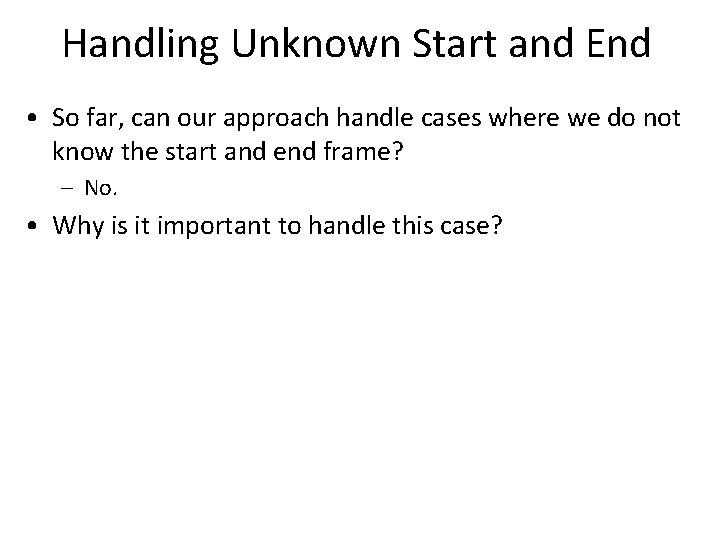 Handling Unknown Start and End

• So far, can our approach handle cases where we do not know the start and end frame?

– No.

• Why is it important to handle this case?